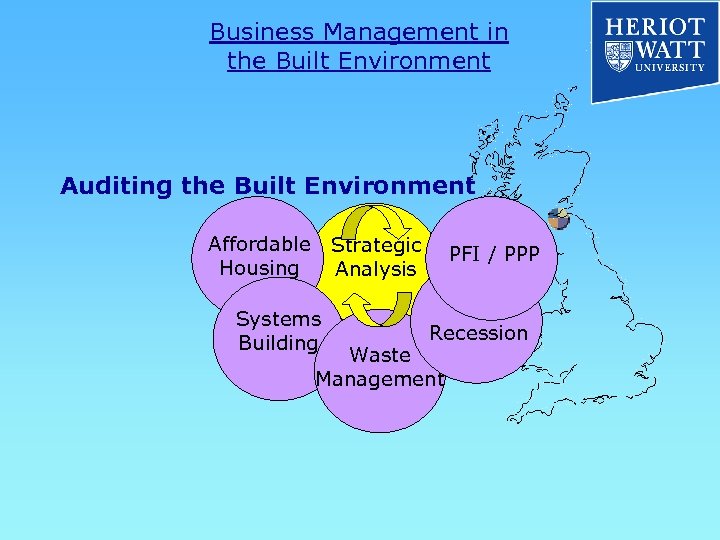 Business Management in the Built Environment

HERIOT WATT UNIVERSITY

Auditing the Built Environment

Affordable Housing

Strategic Analysis

PFI / PPP

Systems Building

Waste Management

Recession